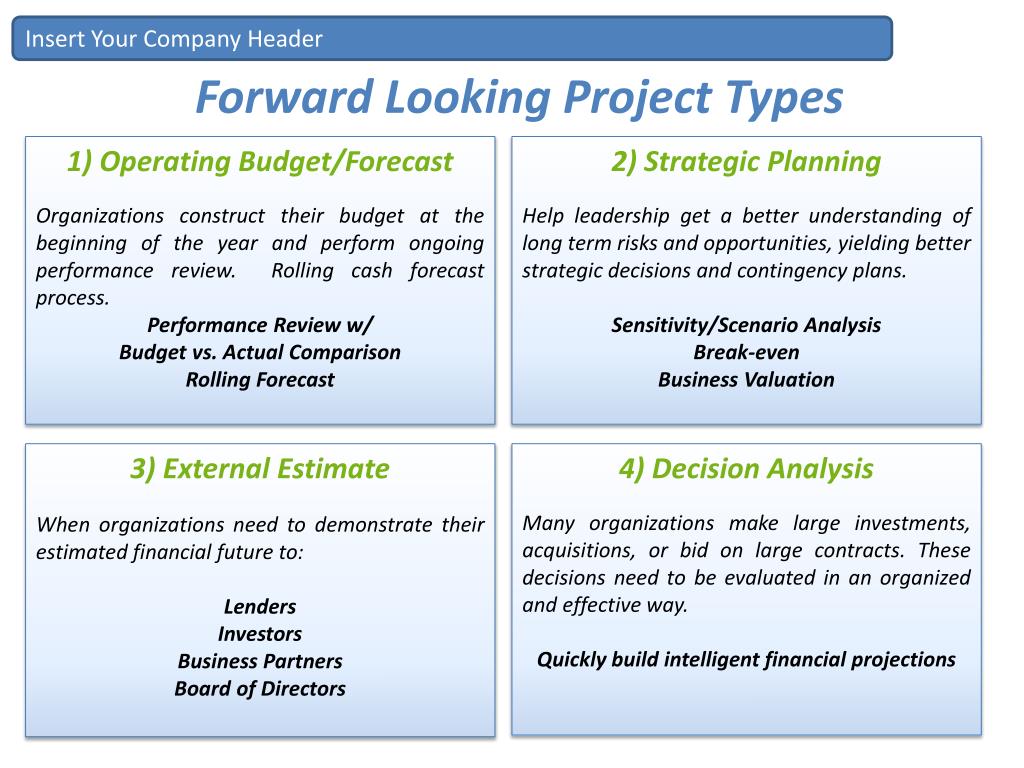 Insert Your Company Header

Forward Looking Project Types

1) Operating Budget/Forecast

Organizations construct their budget at the beginning of the year and perform ongoing performance review. Rolling cash forecast process.

Performance Review w/
Budget vs. Actual Comparison
Rolling Forecast

2) Strategic Planning

Help leadership get a better understanding of long term risks and opportunities, yielding better strategic decisions and contingency plans.

Sensitivity/Scenario Analysis
Break-even
Business Valuation

3) External Estimate

When organizations need to demonstrate their estimated financial future to:

Lenders
Investors
Business Partners
Board of Directors

4) Decision Analysis

Many organizations make large investments, acquisitions, or bid on large contracts. These decisions need to be evaluated in an organized and effective way.

Quickly build intelligent financial projections